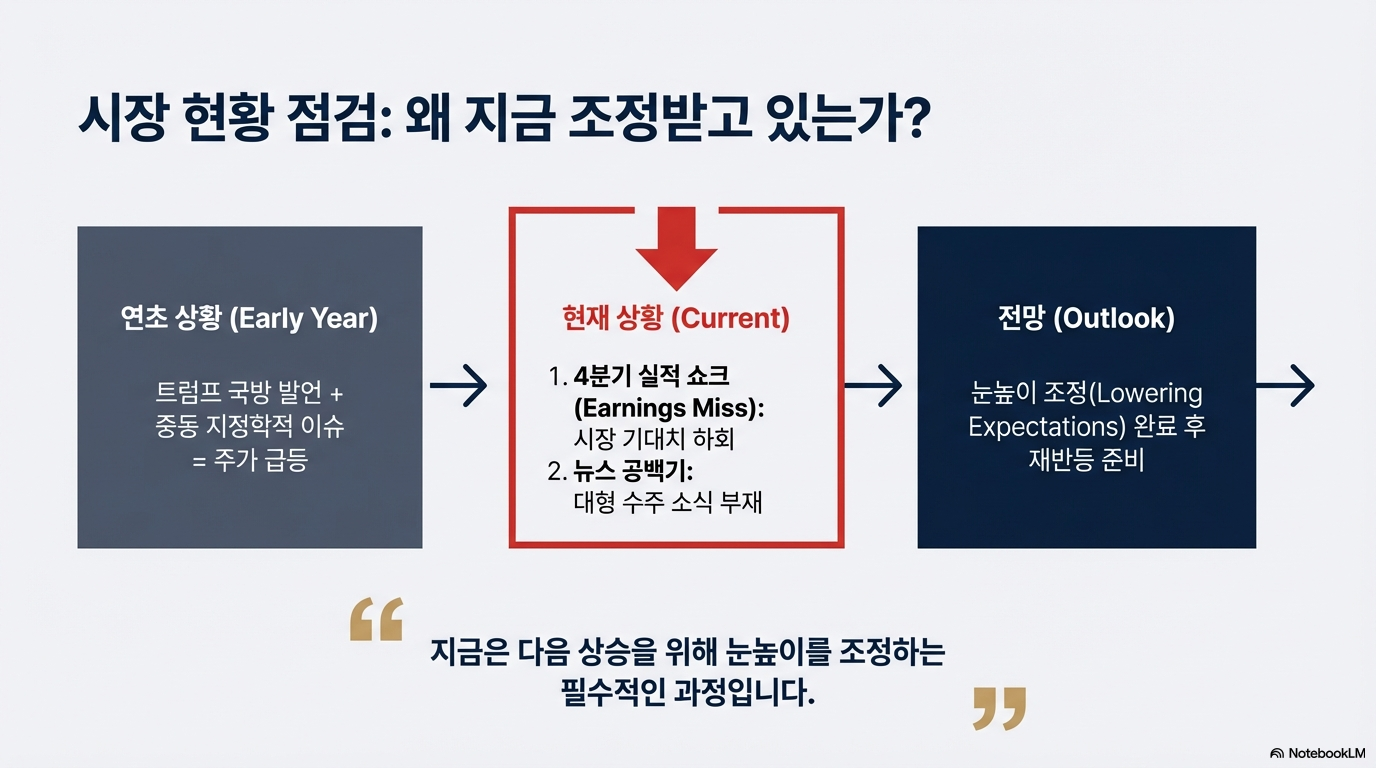 시장 현황 점검: 왜 지금 조정받고 있는가?

연초 상황 (Early Year)

트럼프 국방 발언 + 중동 지정학적 이슈 = 주가 급등

현재 상황 (Current)

1. 4분기 실적 쇼크 (Earnings Miss): 시장 기대치 하회
2. 뉴스 공백기: 대형 수주 소식 부재

전망 (Outlook)

눈높이 조정(Lowering Expectations) 완료 후 재반등 준비

“ 지금은 다음 상승을 위해 눈높이를 조정하는 필수적인 과정입니다. ”

NotebookLM